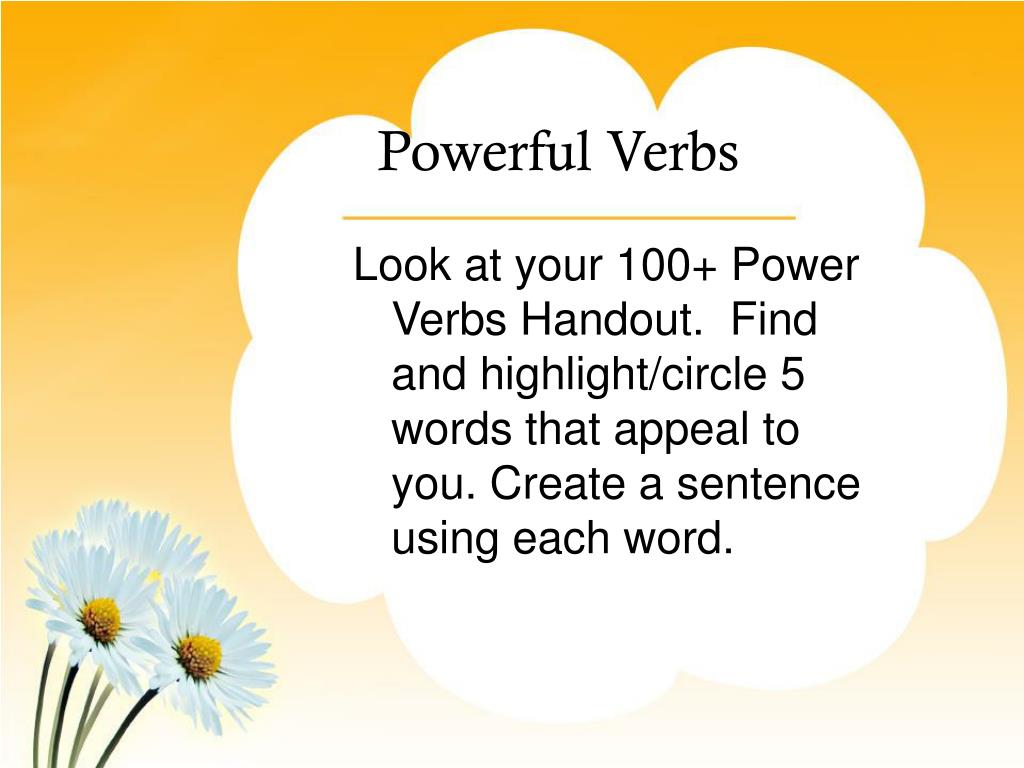 Powerful Verbs

Look at your 100+ Power Verbs Handout.  Find and highlight/circle 5 words that appeal to you. Create a sentence using each word.